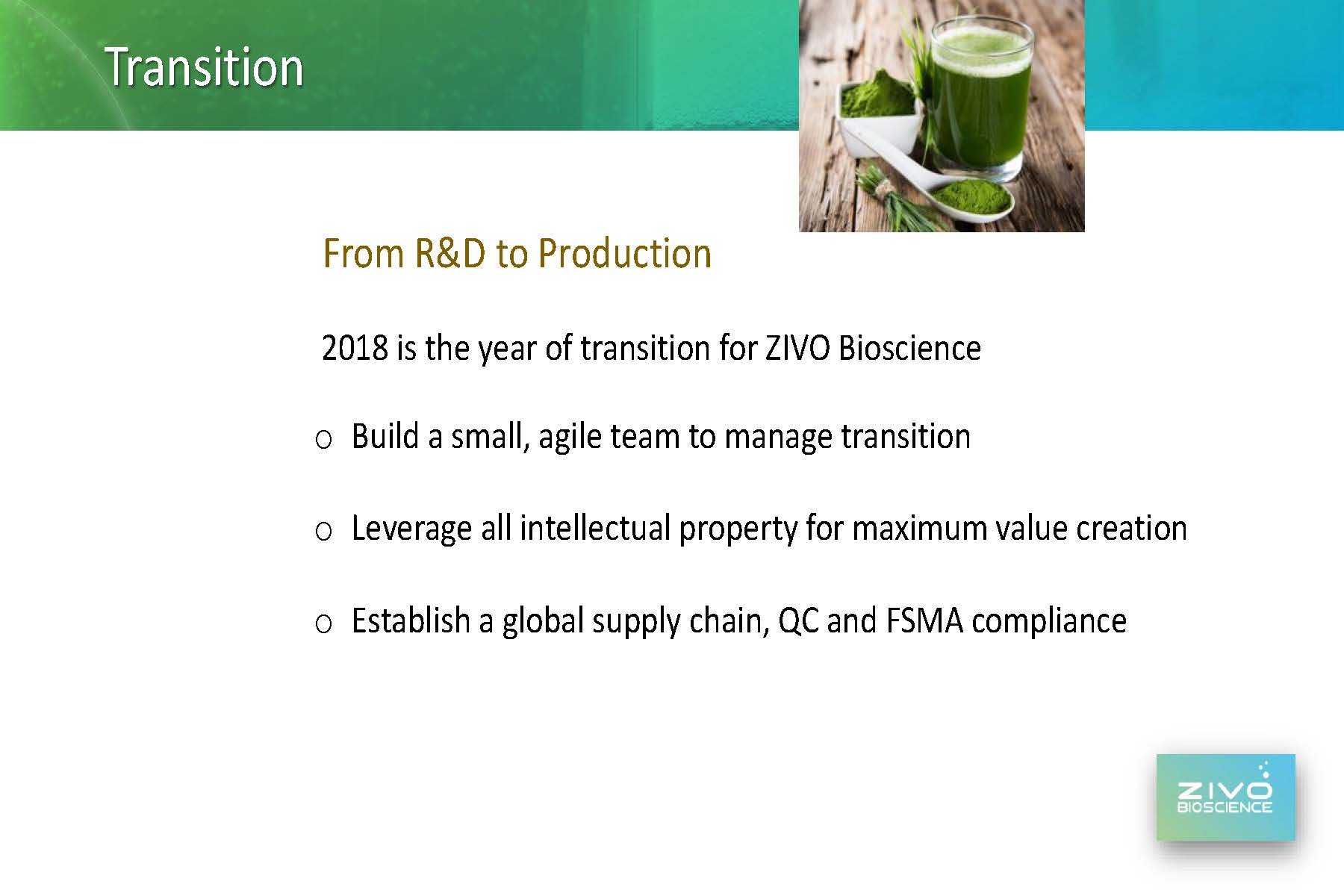 Transition

From R&D to Production

2018 is the year of transition for ZIVO Bioscience

o Build a small, agile team to manage transition

o Leverage all intellectual property for maximum value creation

o Establish a global supply chain, QC and FSMA compliance

ZIVO
BIOSCIENCE